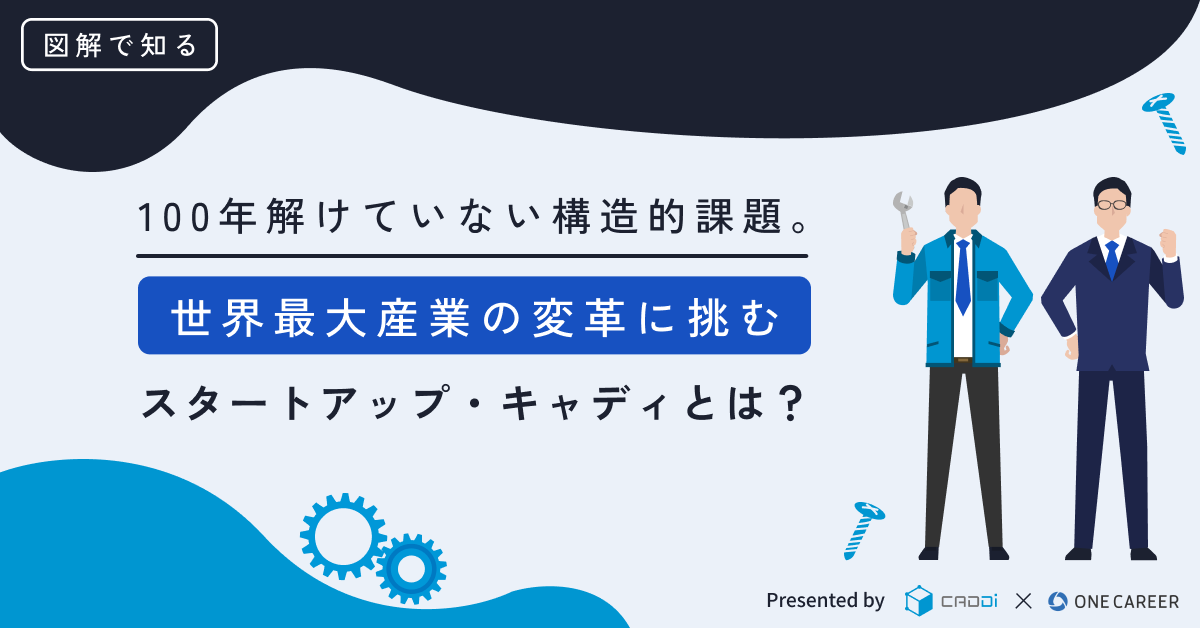 図解で知る

100年解けていない構造的課題。

世界最大産業の変革に挑む

スタートアップ・キャディとは？

Presented by CADDi × ONE CAREER